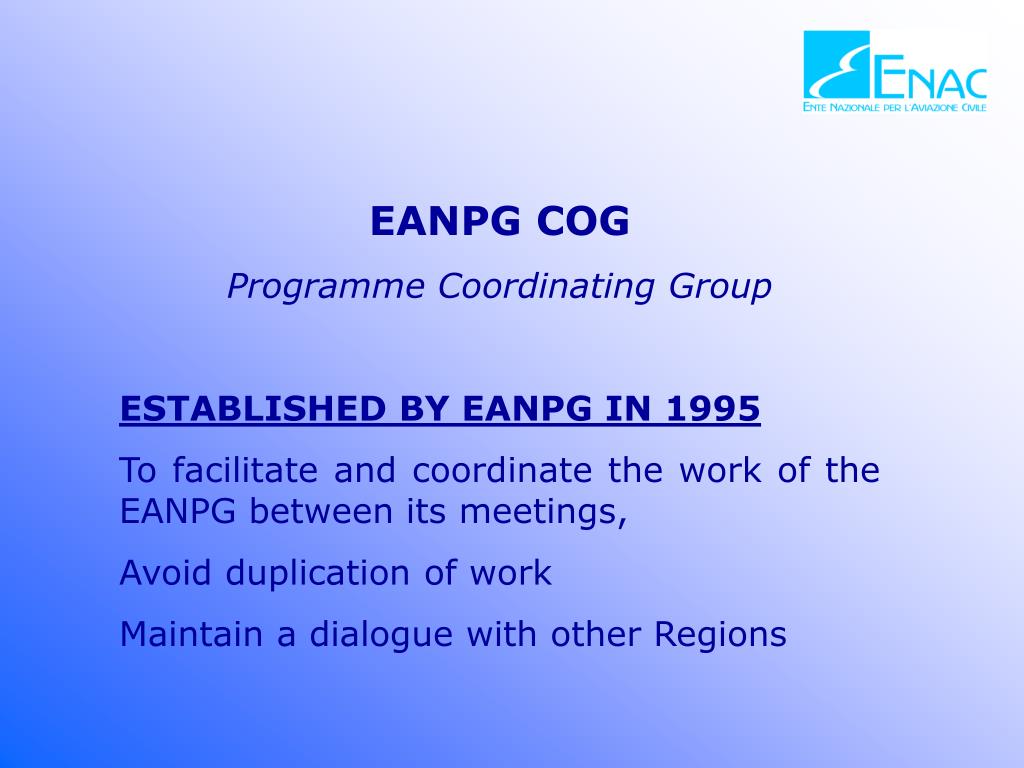 ENAC
ENTE NAZIONALE PER L'AVIAZIONE CIVILE

EANPG COG

Programme Coordinating Group

ESTABLISHED BY EANPG IN 1995

To facilitate and coordinate the work of the EANPG between its meetings,

Avoid duplication of work

Maintain a dialogue with other Regions